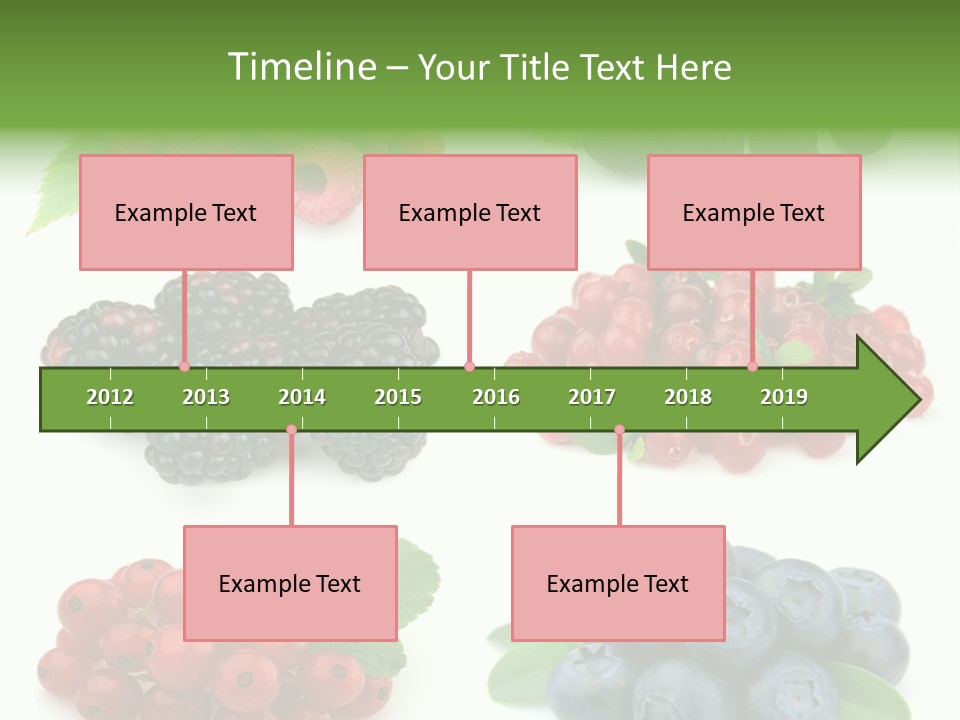 Timeline – Your Title Text Here

Example Text

Example Text

Example Text

2012 2013 2014 2015 2016 2017 2018 2019

Example Text

Example Text